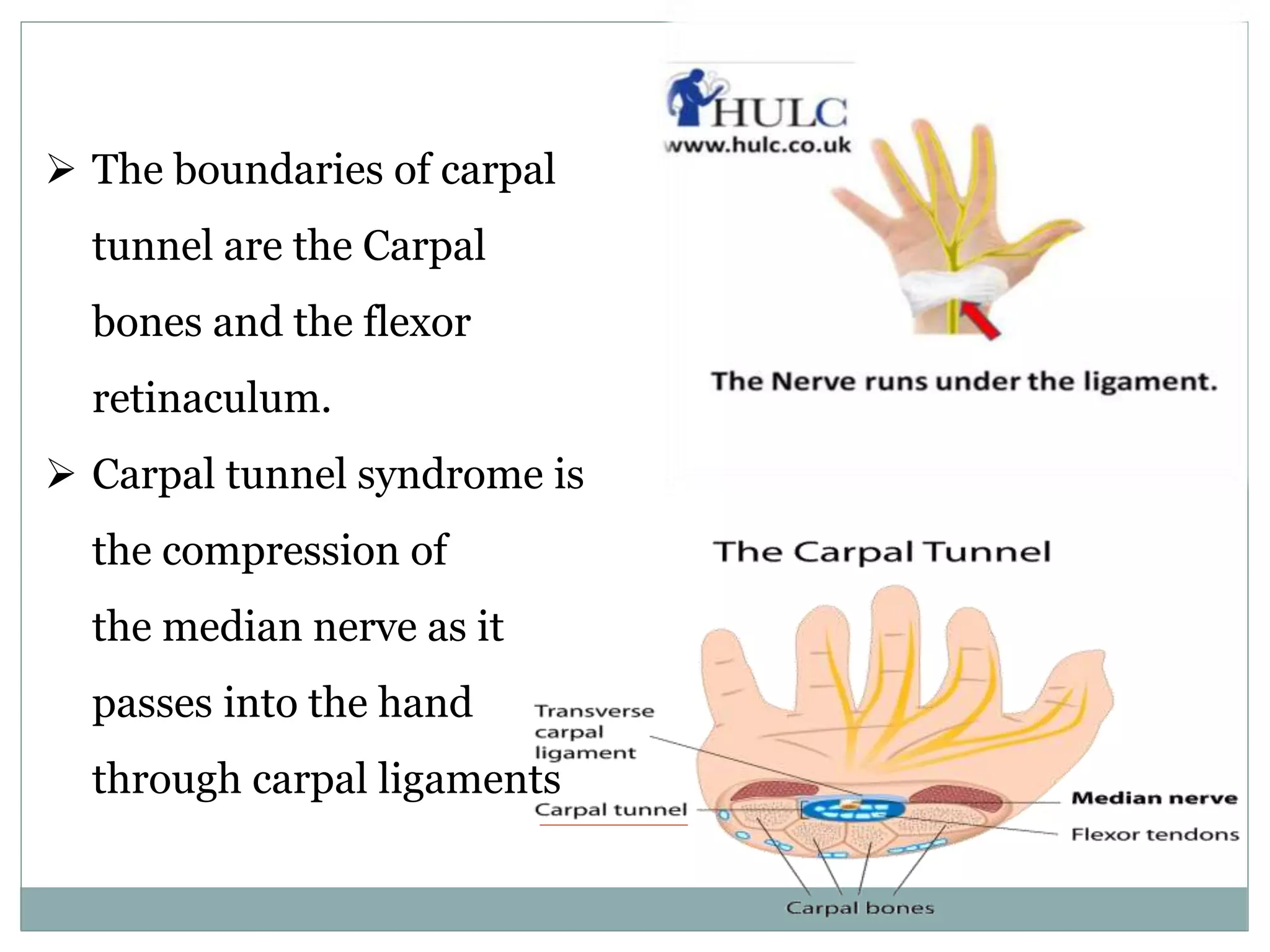 ➢ The boundaries of carpal tunnel are the Carpal bones and the flexor retinaculum.

➢ Carpal tunnel syndrome is the compression of the median nerve as it passes into the hand through carpal ligaments

HULC
www.hulc.co.uk

The Nerve runs under the ligament.

The Carpal Tunnel

Transverse carpal ligament

Carpal tunnel

Median nerve

Flexor tendons

Carpal bones